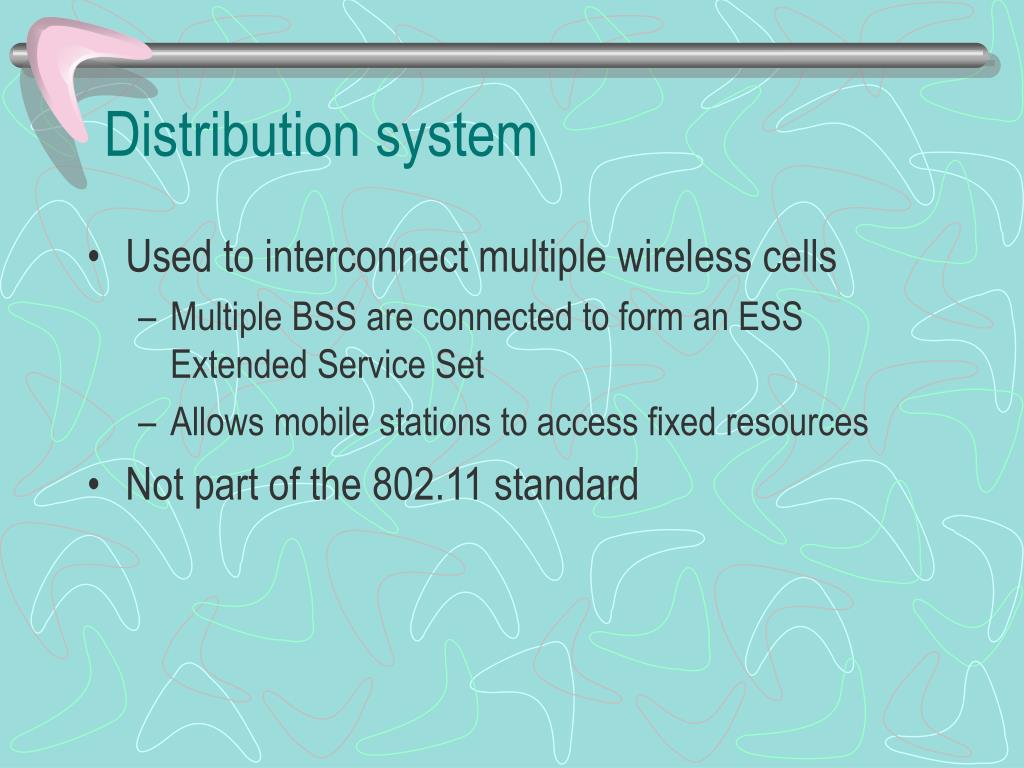 Distribution system

• Used to interconnect multiple wireless cells
– Multiple BSS are connected to form an ESS Extended Service Set
– Allows mobile stations to access fixed resources
• Not part of the 802.11 standard